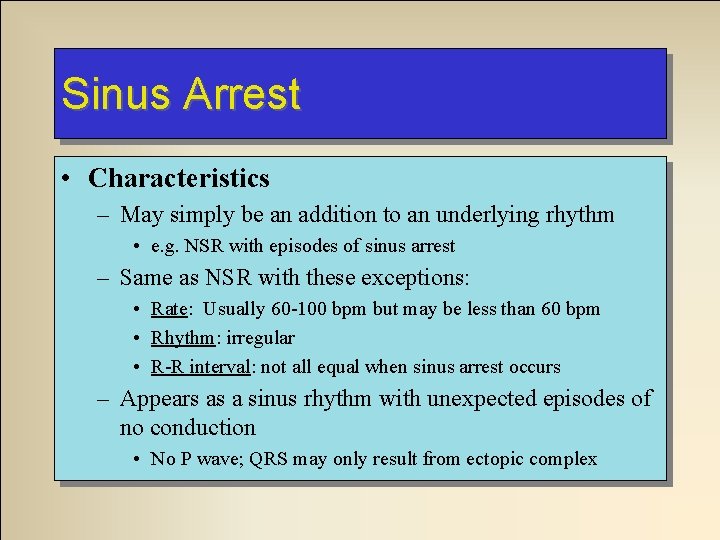 Sinus Arrest

• Characteristics
– May simply be an addition to an underlying rhythm
• e.g. NSR with episodes of sinus arrest
– Same as NSR with these exceptions:
• Rate: Usually 60-100 bpm but may be less than 60 bpm
• Rhythm: irregular
• R-R interval: not all equal when sinus arrest occurs
– Appears as a sinus rhythm with unexpected episodes of no conduction
• No P wave; QRS may only result from ectopic complex